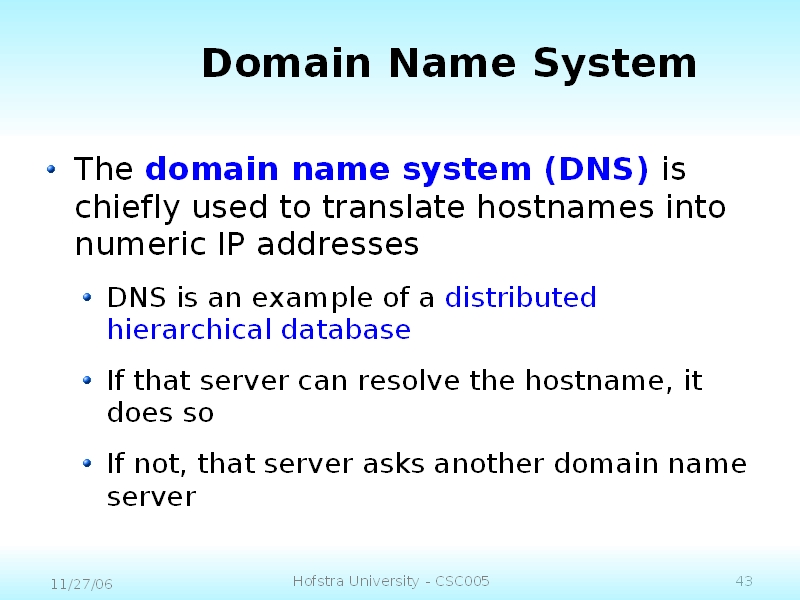 Domain Name System

• The domain name system (DNS) is chiefly used to translate hostnames into numeric IP addresses

• DNS is an example of a distributed hierarchical database

• If that server can resolve the hostname, it does so

• If not, that server asks another domain name server

11/27/06

Hofstra University - CSC005

43